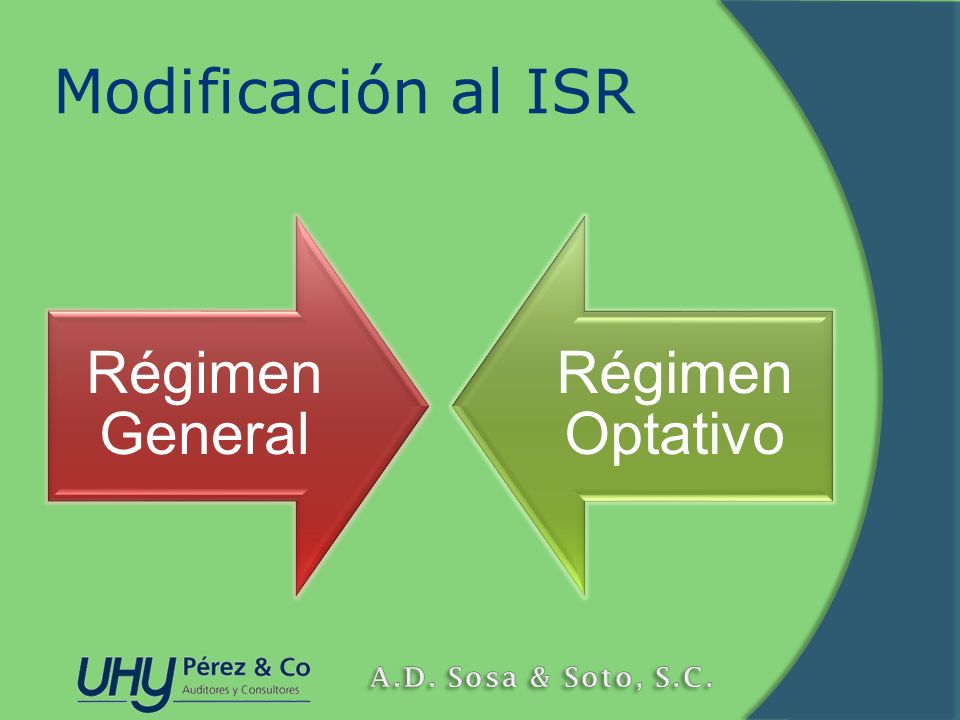 Modificación al ISR

Régimen General

Régimen Optativo

UHY Pérez & Co
Auditores y Consultores

A.D. Sosa & Soto, S.C.